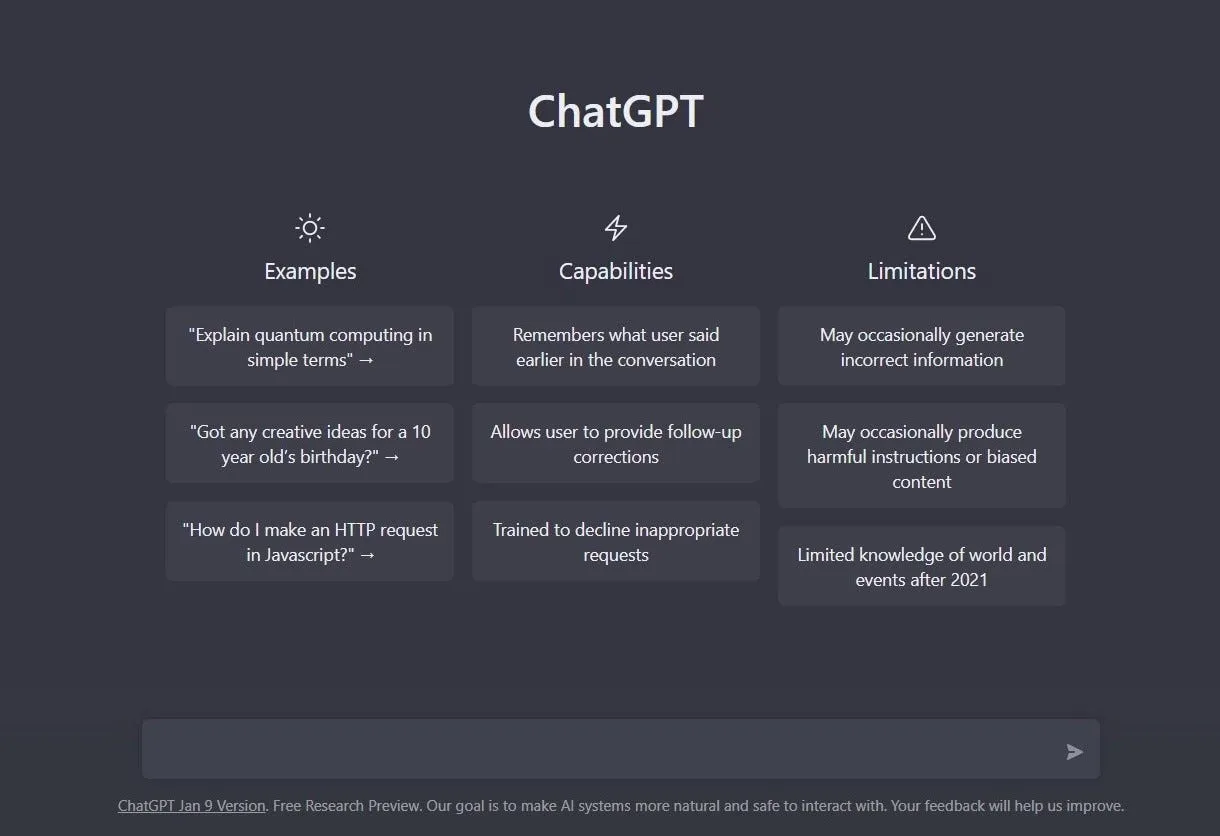 ChatGPT

Examples

"Explain quantum computing in simple terms" →

"Got any creative ideas for a 10 year old's birthday?" →

"How do I make an HTTP request in Javascript?" →

Capabilities

Remembers what user said earlier in the conversation

Allows user to provide follow-up corrections

Trained to decline inappropriate requests

Limitations

May occasionally generate incorrect information

May occasionally produce harmful instructions or biased content

Limited knowledge of world and events after 2021

ChatGPT Jan 9 Version. Free Research Preview. Our goal is to make AI systems more natural and safe to interact with. Your feedback will help us improve.